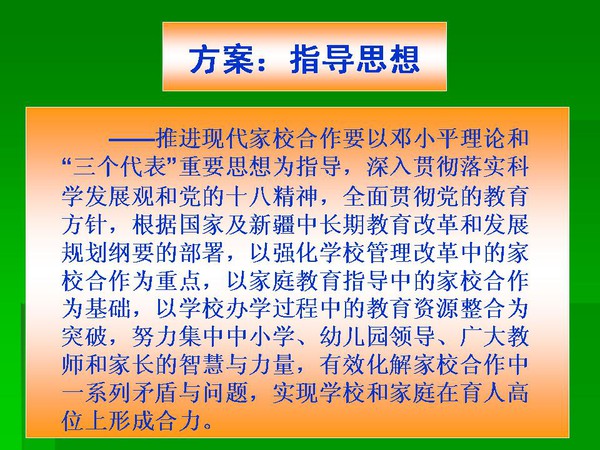 方案：指导思想

——推进现代家校合作要以邓小平理论和“三个代表”重要思想为指导，深入贯彻落实科学发展观和党的十八精神，全面贯彻党的教育方针，根据国家及新疆中长期教育改革和发展规划纲要的部署，以强化学校管理改革中的家校合作为重点，以家庭教育指导中的家校合作为基础，以学校办学过程中的教育资源整合为突破，努力集中中小学、幼儿园领导、广大教师和家长的智慧与力量，有效化解家校合作中一系列矛盾与问题，实现学校和家庭在育人高位上形成合力。